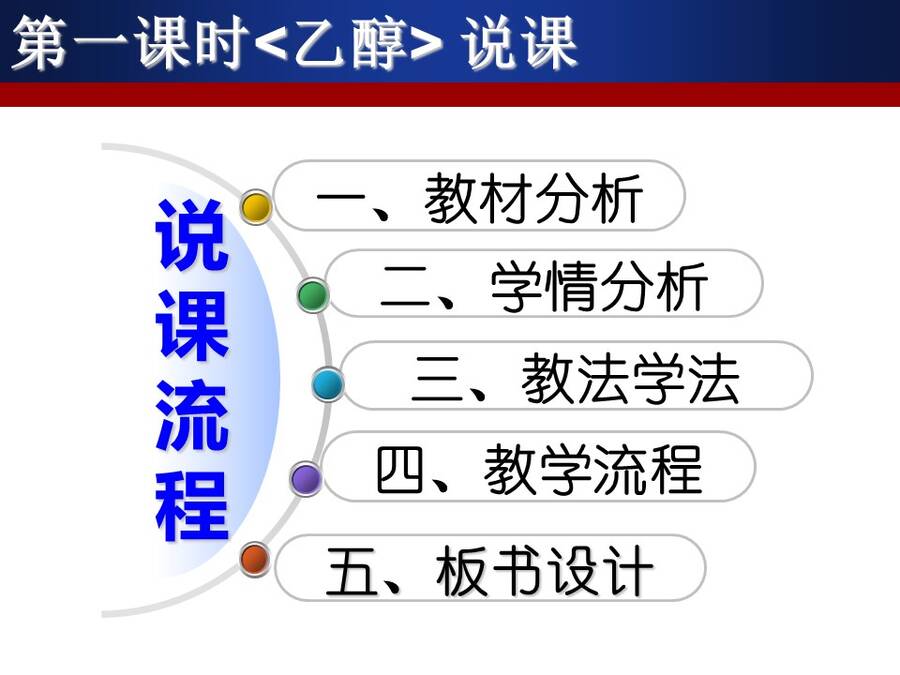 第一课时<乙醇> 说课

说课流程

一、教材分析

二、学情分析

三、教法学法

四、教学流程

五、板书设计